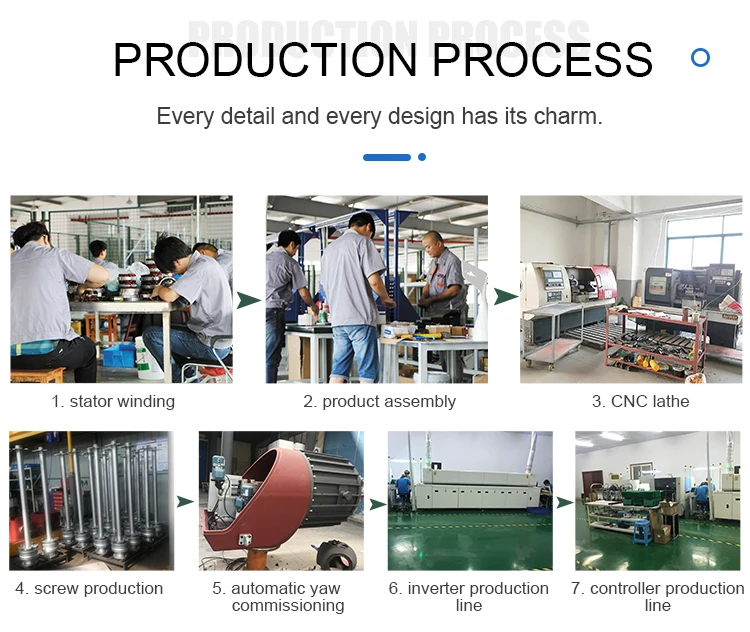 PRODUCTION PROCESS

PRODUCTION PROCESS

Every detail and every design has its charm.

1. stator winding

2. product assembly

3. CNC lathe

4. screw production

5. automatic yaw commissioning

6. inverter production line

7. controller production line